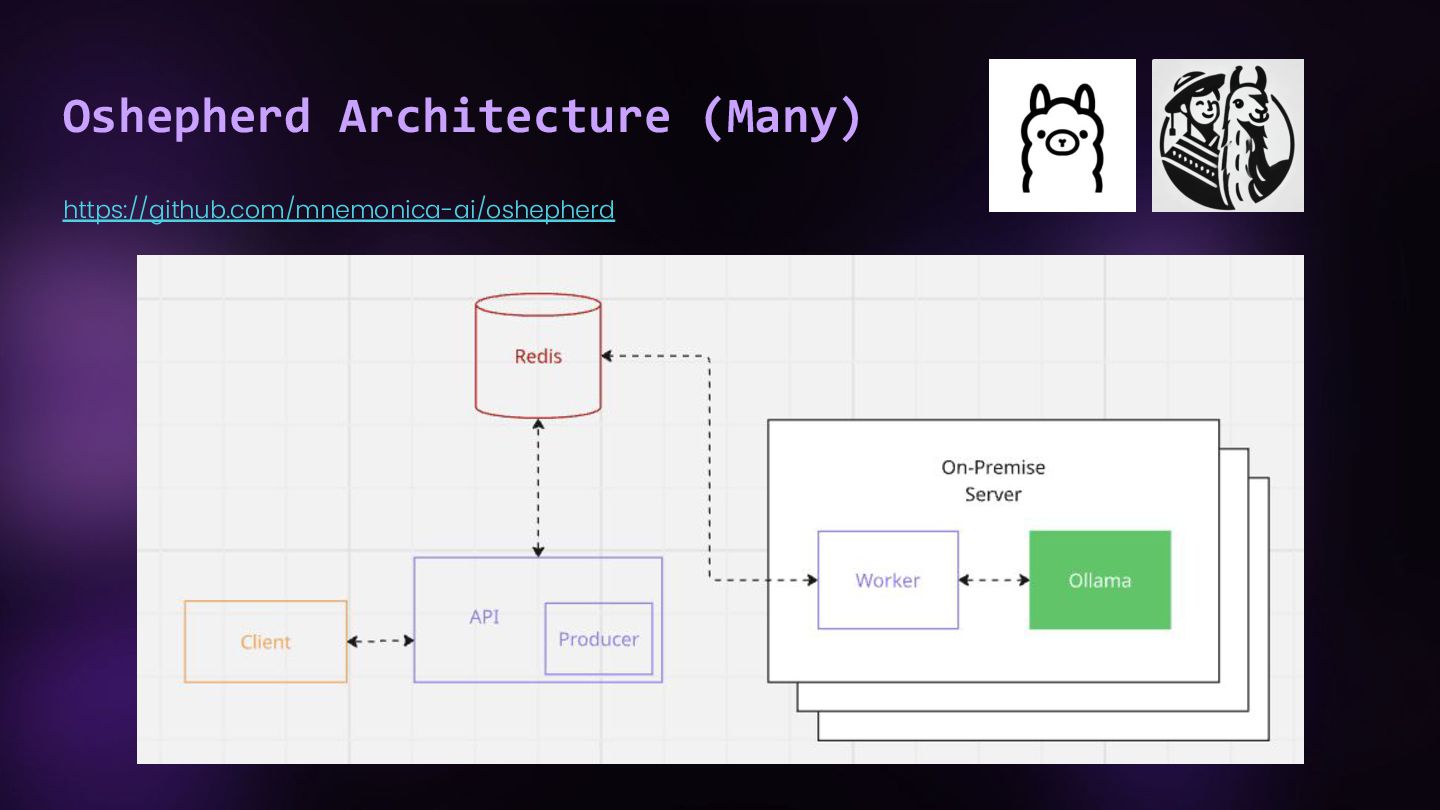 Oshepherd Architecture (Many)

https://github.com/mnemonica-ai/oshepherd

Redis

On-Premise Server

Worker

Ollama

Client

API

Producer